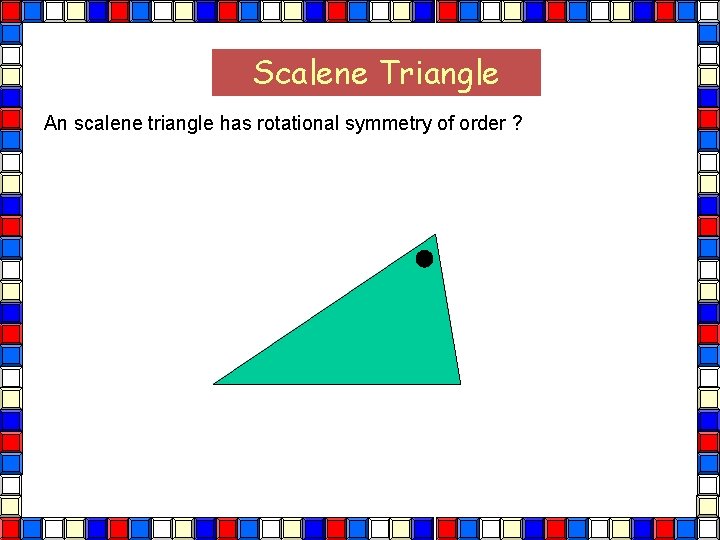 Scalene Triangle

An scalene triangle has rotational symmetry of order ?